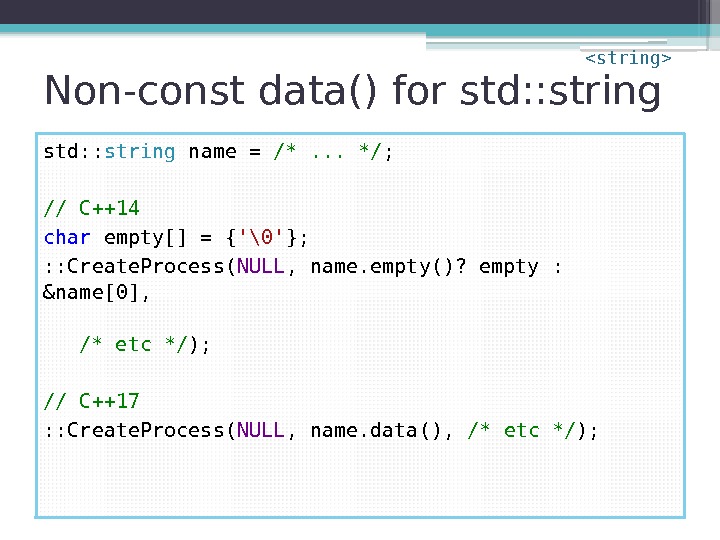 <string>

Non-const data() for std::string

std::string name = /* ... */;

// C++14
char empty[] = {'\0'};
::CreateProcess(NULL, name.empty()? empty : &name[0],

/* etc */);

// C++17
::CreateProcess(NULL, name.data(), /* etc */);